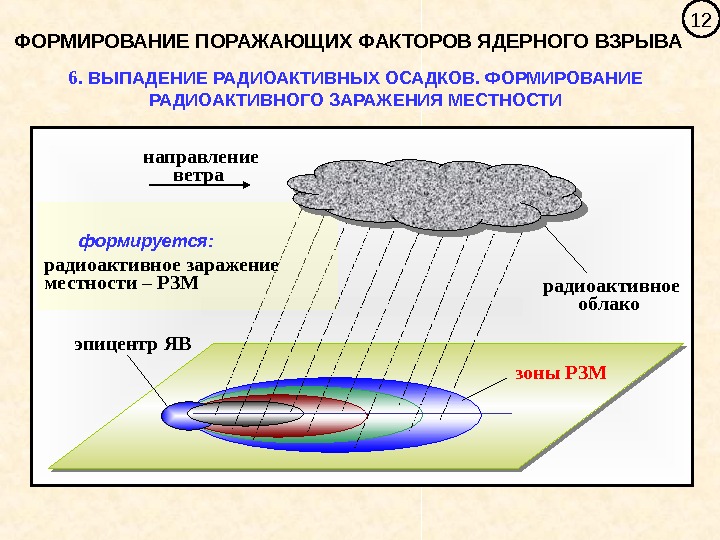 12

ФОРМИРОВАНИЕ ПОРАЖАЮЩИХ ФАКТОРОВ ЯДЕРНОГО ВЗРЫВА

6. ВЫПАДЕНИЕ РАДИОАКТИВНЫХ ОСАДКОВ. ФОРМИРОВАНИЕ РАДИОАКТИВНОГО ЗАРАЖЕНИЯ МЕСТНОСТИ

направление ветра

формируется:

радиоактивное заражение местности – РЗМ

радиоактивное облако

эпицентр ЯВ

зоны РЗМ